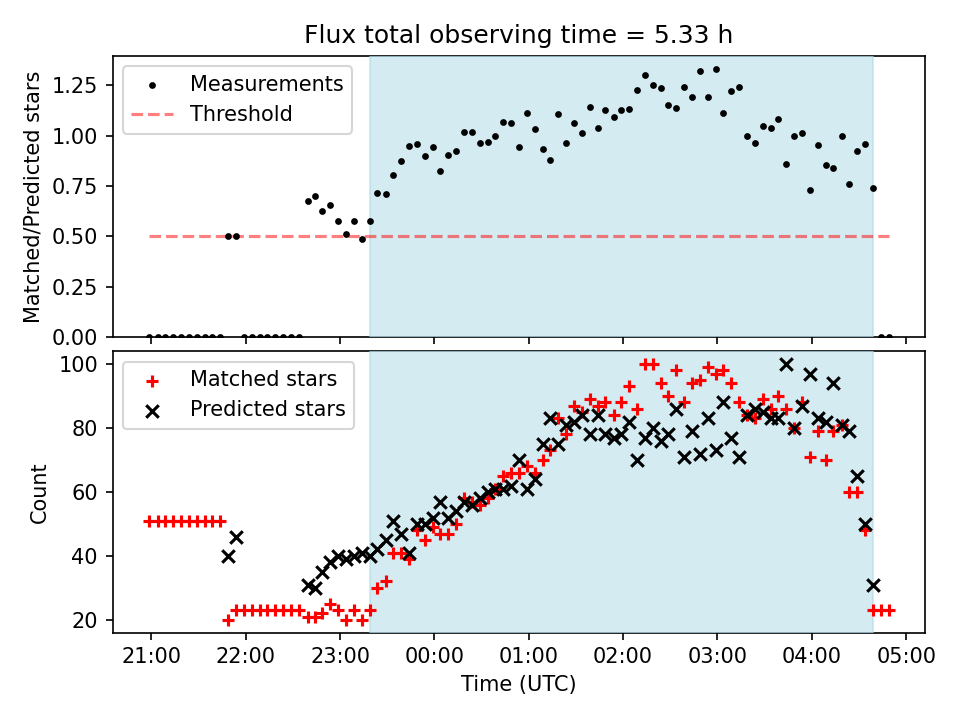 Flux total observing time = 5.33 h

Measurements
Threshold

Matched/Predicted stars

1.25
1.00
0.75
0.50
0.25
0.00

Matched stars
Predicted stars

Count

100
80
60
40
20

21:00
22:00
23:00
00:00
01:00
02:00
03:00
04:00
05:00

Time (UTC)